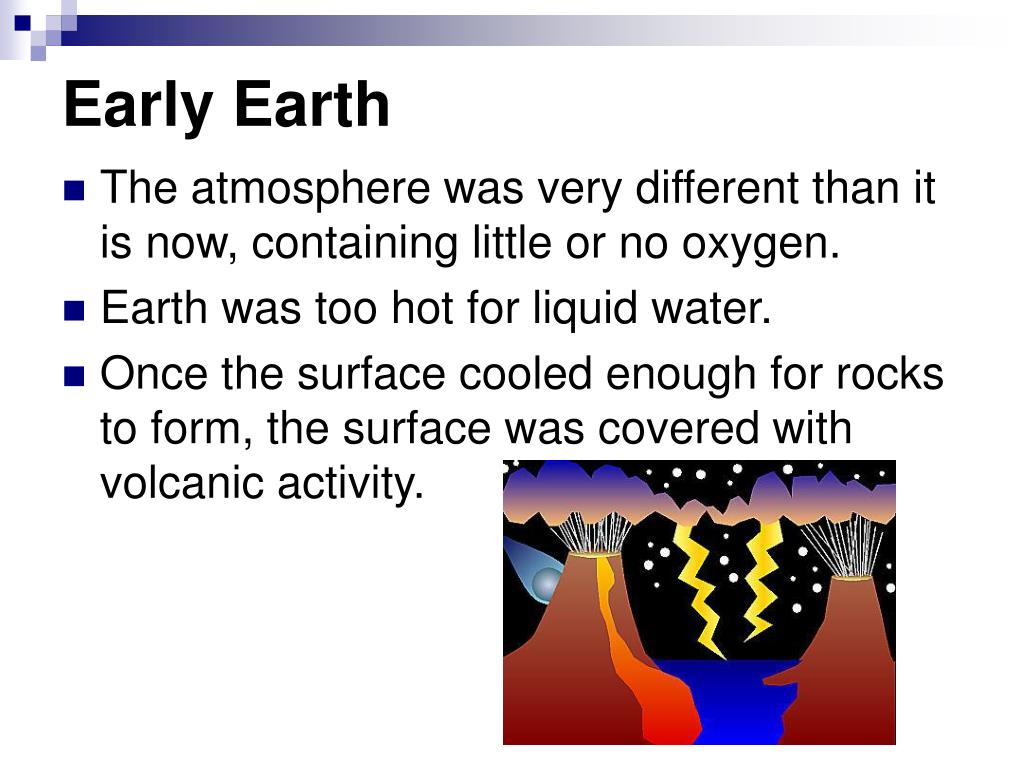 Early Earth

- The atmosphere was very different than it is now, containing little or no oxygen.
- Earth was too hot for liquid water.
- Once the surface cooled enough for rocks to form, the surface was covered with volcanic activity.